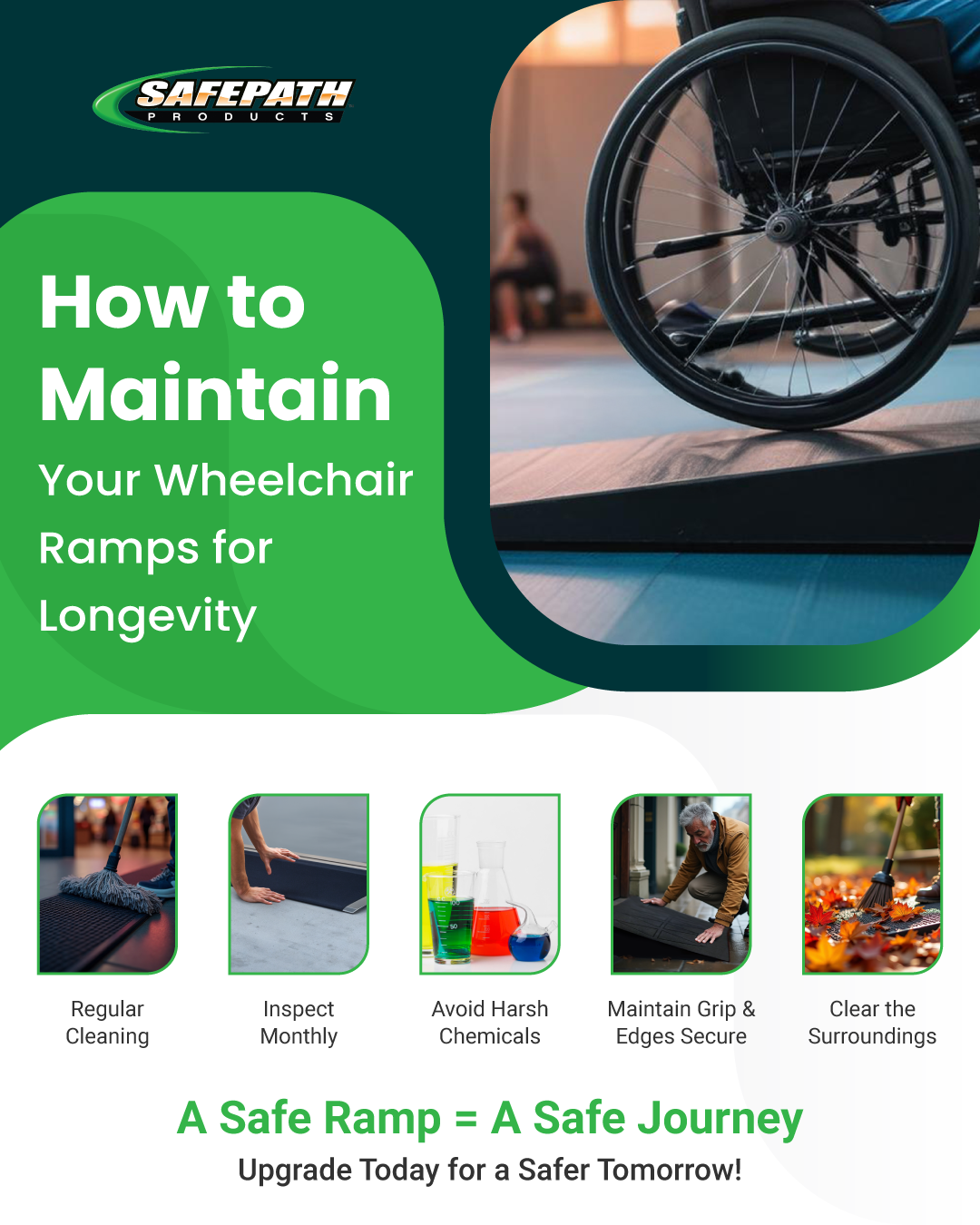 SAFEPATH
PRODUCTS

How to Maintain
Your Wheelchair Ramps for Longevity

Regular Cleaning

Inspect Monthly

Avoid Harsh Chemicals

Maintain Grip & Edges Secure

Clear the Surroundings

A Safe Ramp = A Safe Journey
Upgrade Today for a Safer Tomorrow!